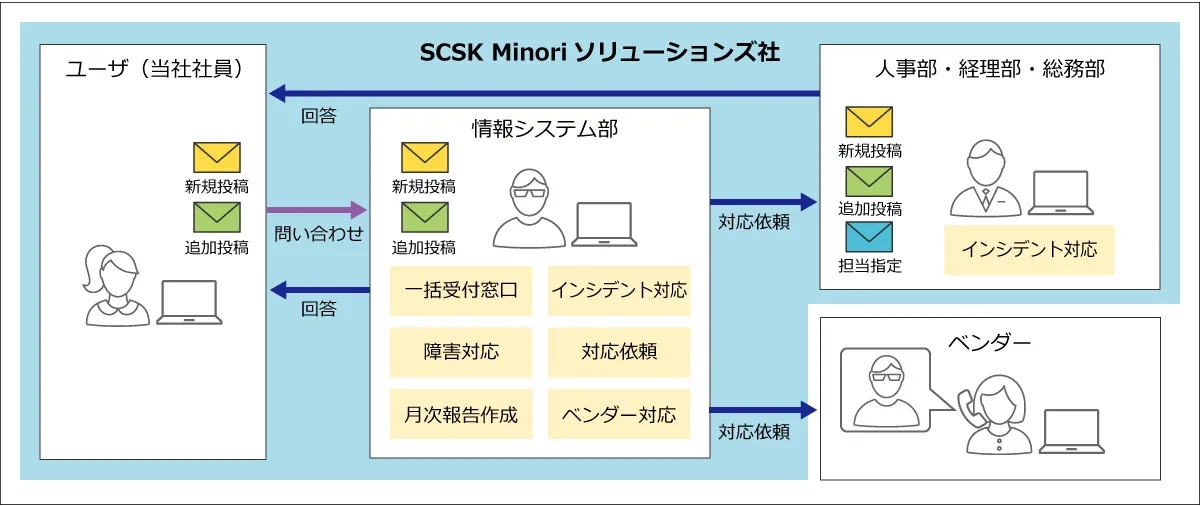 SCSK Minori ソリューションズ社

ユーザ（当社社員）

新規投稿

追加投稿

回答

問い合わせ

回答

情報システム部

新規投稿

追加投稿

一括受付窓口

インシデント対応

障害対応

対応依頼

月次報告作成

ベンダー対応

対応依頼

対応依頼

人事部・経理部・総務部

新規投稿

追加投稿

担当指定

インシデント対応

ベンダー